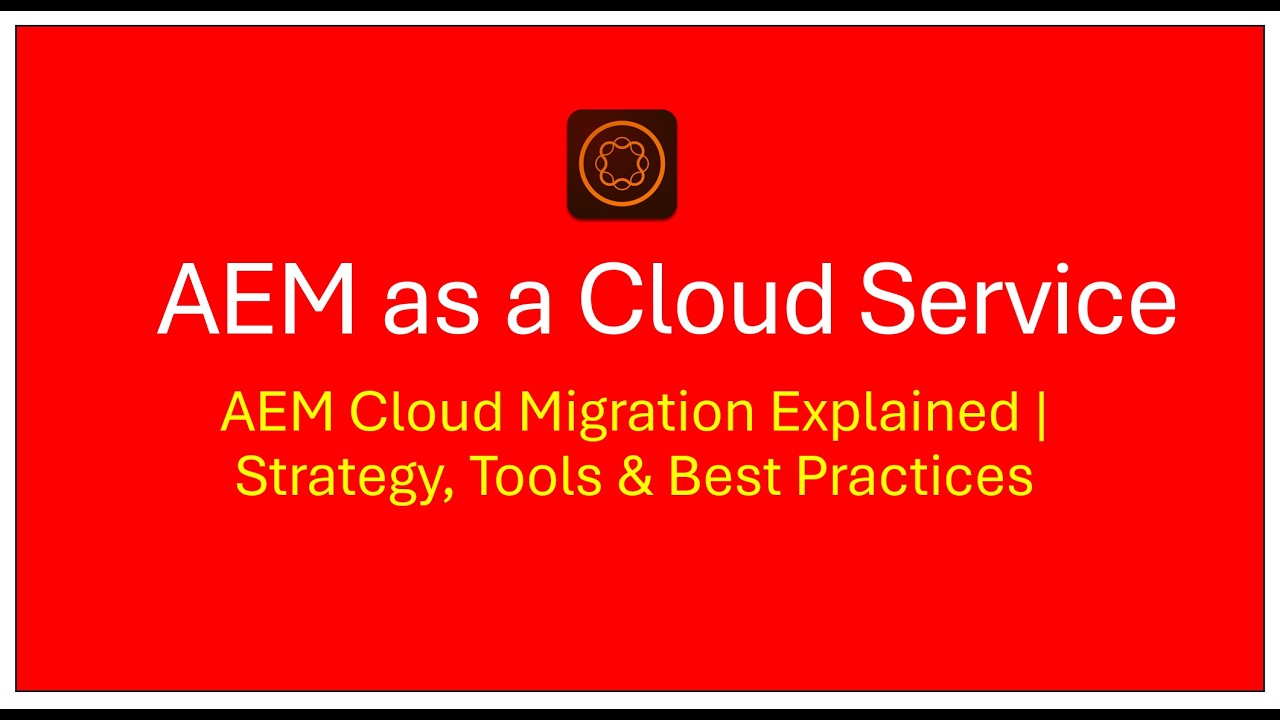 AEM as a Cloud Service

AEM Cloud Migration Explained | Strategy, Tools & Best Practices